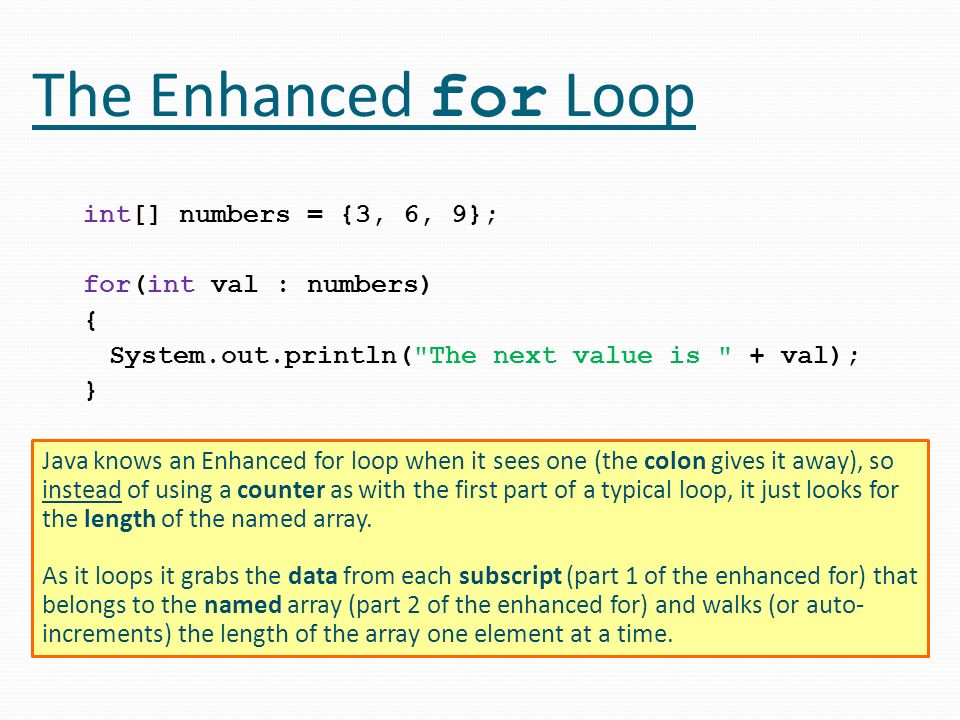 The Enhanced for Loop

int[] numbers = {3, 6, 9};

for(int val : numbers)
{
  System.out.println("The next value is " + val);
}

Java knows an Enhanced for loop when it sees one (the colon gives it away), so instead of using a counter as with the first part of a typical loop, it just looks for the length of the named array.

As it loops it grabs the data from each subscript (part 1 of the enhanced for) that belongs to the named array (part 2 of the enhanced for) and walks (or auto-increments) the length of the array one element at a time.